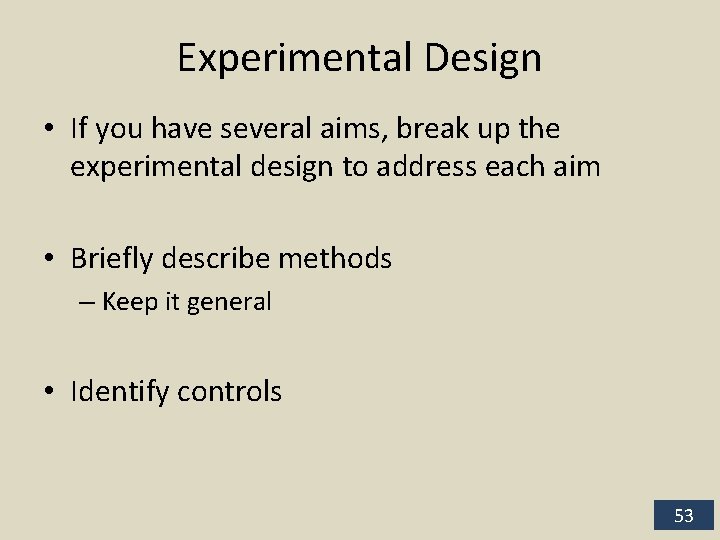 Experimental Design

• If you have several aims, break up the experimental design to address each aim

• Briefly describe methods
– Keep it general

• Identify controls

53